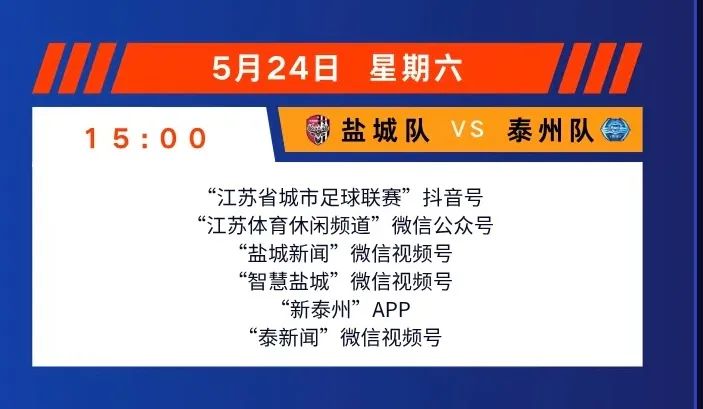 5月24日 星期六

15:00

盐城队 VS 泰州队

“江苏省城市足球联赛”抖音号
“江苏体育休闲频道”微信公众号
“盐城新闻”微信视频号
“智慧盐城”微信视频号
“新泰州”APP
“泰新闻”微信视频号